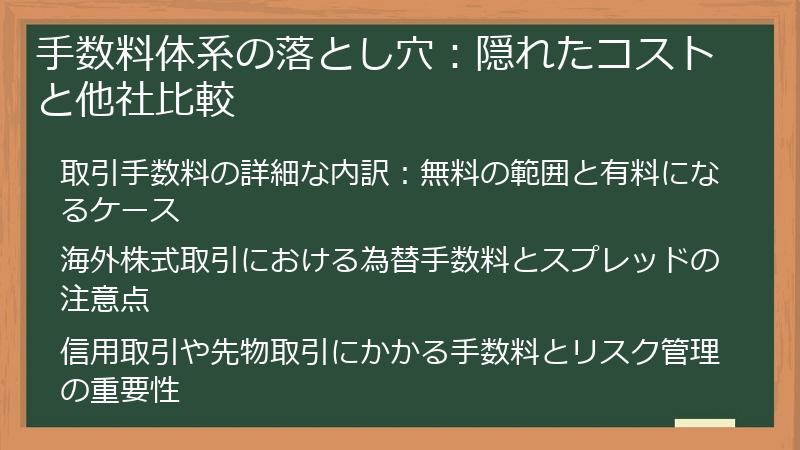 手数料体系の落とし穴：隠れたコストと他社比較

取引手数料の詳細な内訳：無料の範囲と有料になるケース

海外株式取引における為替手数料とスプレッドの注意点

信用取引や先物取引にかかる手数料とリスク管理の重要性